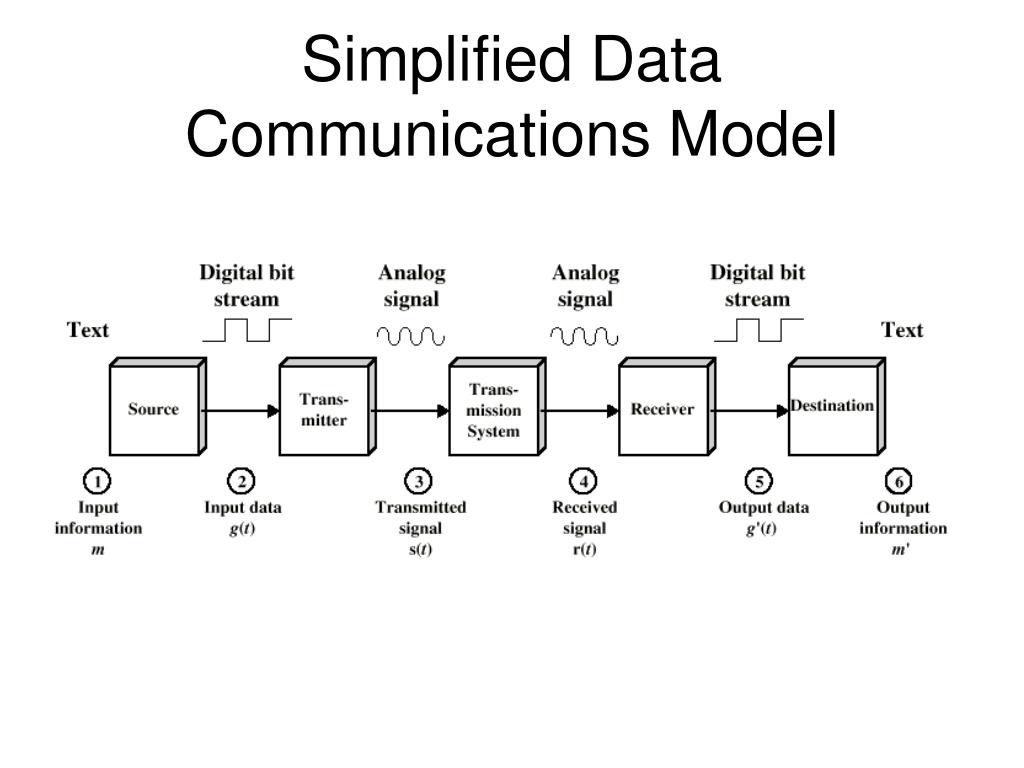 Simplified Data Communications Model

Text

Digital bit stream

Analog signal

Analog signal

Digital bit stream

Text

Source

Transmitter

Transmission System

Receiver

Destination

1 Input information $m$

2 Input data $g(t)$

3 Transmitted signal $s(t)$

4 Received signal $r(t)$

5 Output data $g'(t)$

6 Output information $m'$